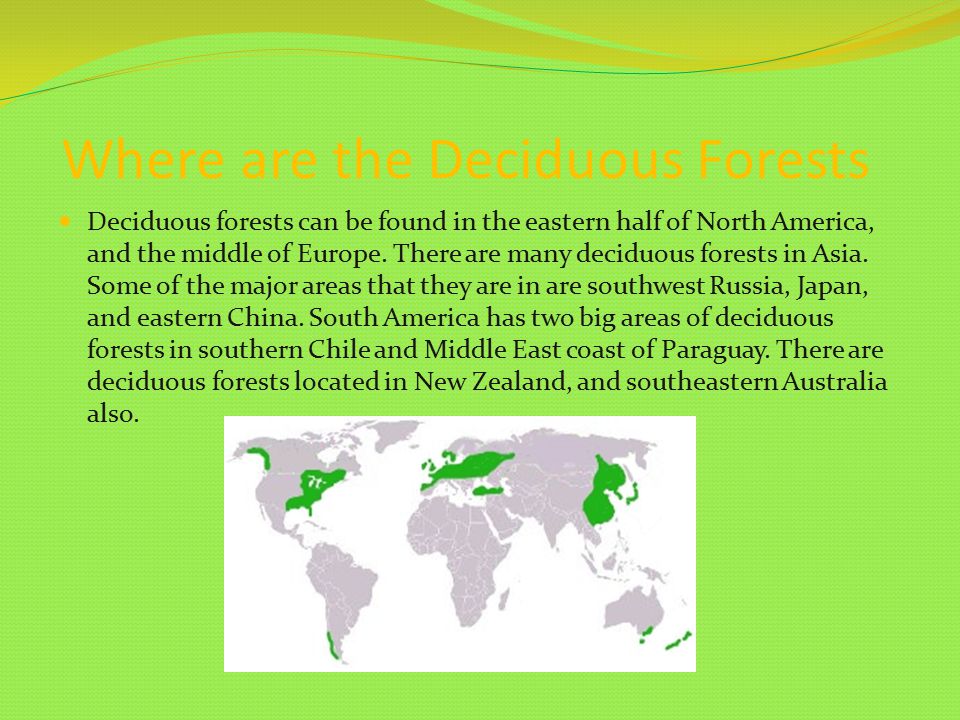 Where are the Deciduous Forests

Deciduous forests can be found in the eastern half of North America, and the middle of Europe. There are many deciduous forests in Asia. Some of the major areas that they are in are southwest Russia, Japan, and eastern China. South America has two big areas of deciduous forests in southern Chile and Middle East coast of Paraguay. There are deciduous forests located in New Zealand, and southeastern Australia also.